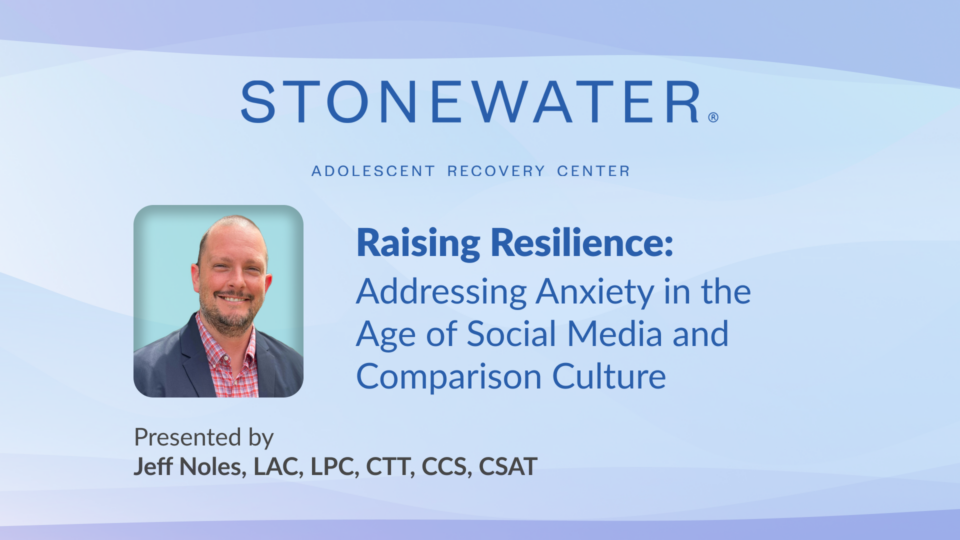 STONEWATER®

ADOLESCENT RECOVERY CENTER

Raising Resilience:
Addressing Anxiety in the Age of Social Media and Comparison Culture

Presented by
Jeff Noles, LAC, LPC, CTT, CCS, CSAT